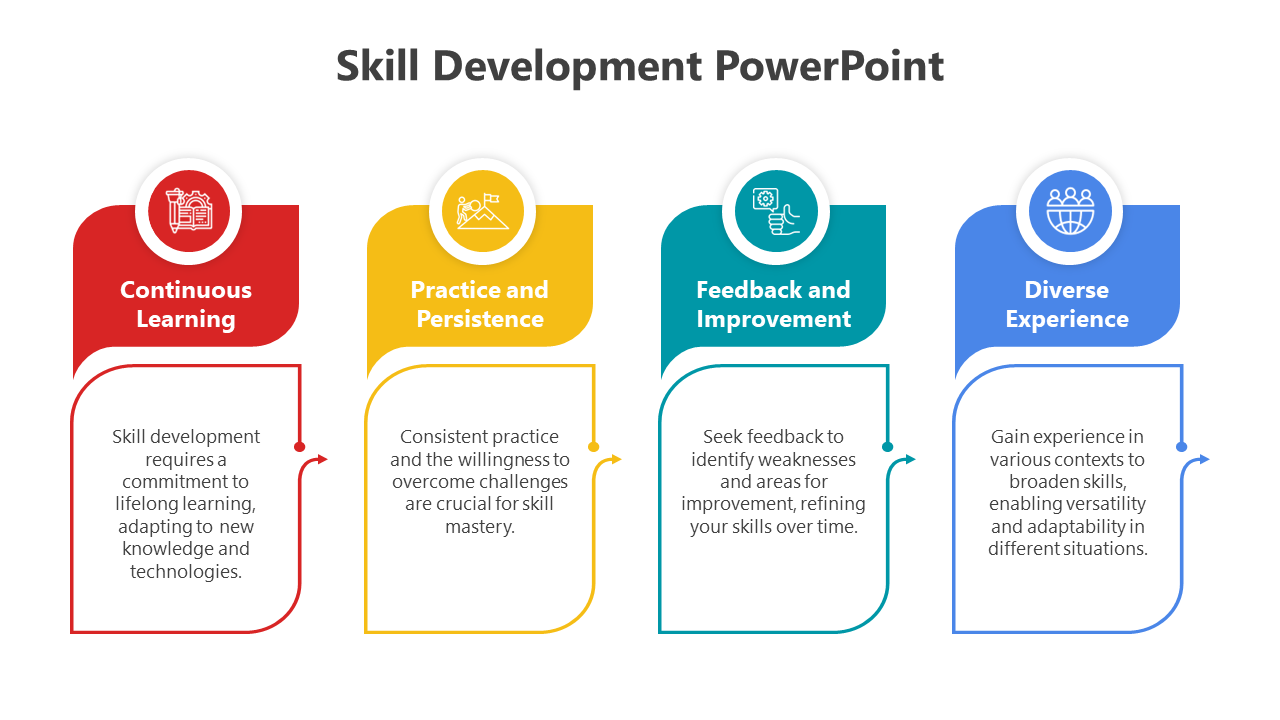 Skill Development PowerPoint

Continuous Learning

Skill development requires a commitment to lifelong learning, adapting to new knowledge and technologies.

Practice and Persistence

Consistent practice and the willingness to overcome challenges are crucial for skill mastery.

Feedback and Improvement

Seek feedback to identify weaknesses and areas for improvement, refining your skills over time.

Diverse Experience

Gain experience in various contexts to broaden skills, enabling versatility and adaptability in different situations.